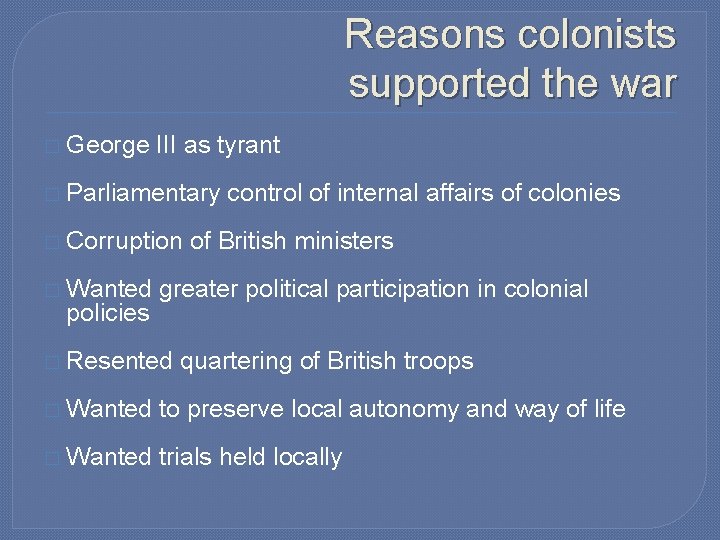 Reasons colonists supported the war

George III as tyrant

Parliamentary control of internal affairs of colonies

Corruption of British ministers

Wanted greater political participation in colonial policies

Resented quartering of British troops

Wanted to preserve local autonomy and way of life

Wanted trials held locally